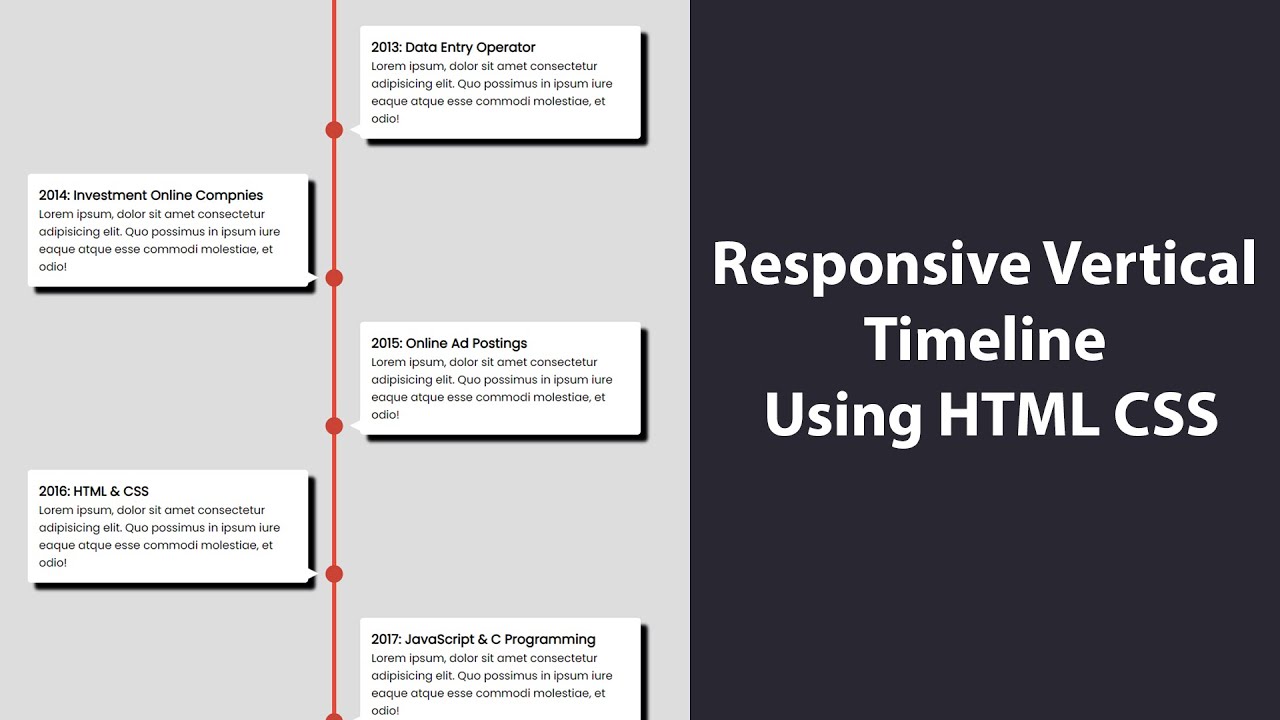 2013: Data Entry Operator
Lorem ipsum, dolor sit amet consectetur adipisicing elit. Quo possimus in ipsum iure eaque atque esse commodi molestiae, et odio!

2014: Investment Online Compnies
Lorem ipsum, dolor sit amet consectetur adipisicing elit. Quo possimus in ipsum iure eaque atque esse commodi molestiae, et odio!

2015: Online Ad Postings
Lorem ipsum, dolor sit amet consectetur adipisicing elit. Quo possimus in ipsum iure eaque atque esse commodi molestiae, et odio!

2016: HTML & CSS
Lorem ipsum, dolor sit amet consectetur adipisicing elit. Quo possimus in ipsum iure eaque atque esse commodi molestiae, et odio!

2017: JavaScript & C Programming
Lorem ipsum, dolor sit amet consectetur adipisicing elit. Quo possimus in ipsum iure eaque atque esse commodi molestiae, et odio!

Responsive Vertical Timeline Using HTML CSS